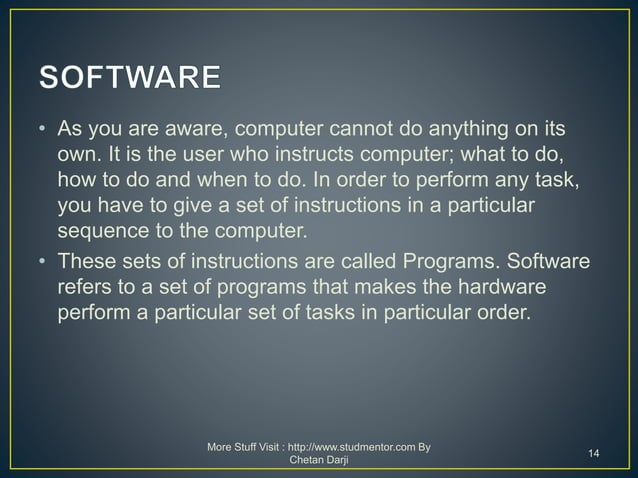 SOFTWARE

• As you are aware, computer cannot do anything on its own. It is the user who instructs computer; what to do, how to do and when to do. In order to perform any task, you have to give a set of instructions in a particular sequence to the computer.

• These sets of instructions are called Programs. Software refers to a set of programs that makes the hardware perform a particular set of tasks in particular order.

More Stuff Visit : http://www.studmentor.com By Chetan Darji

14